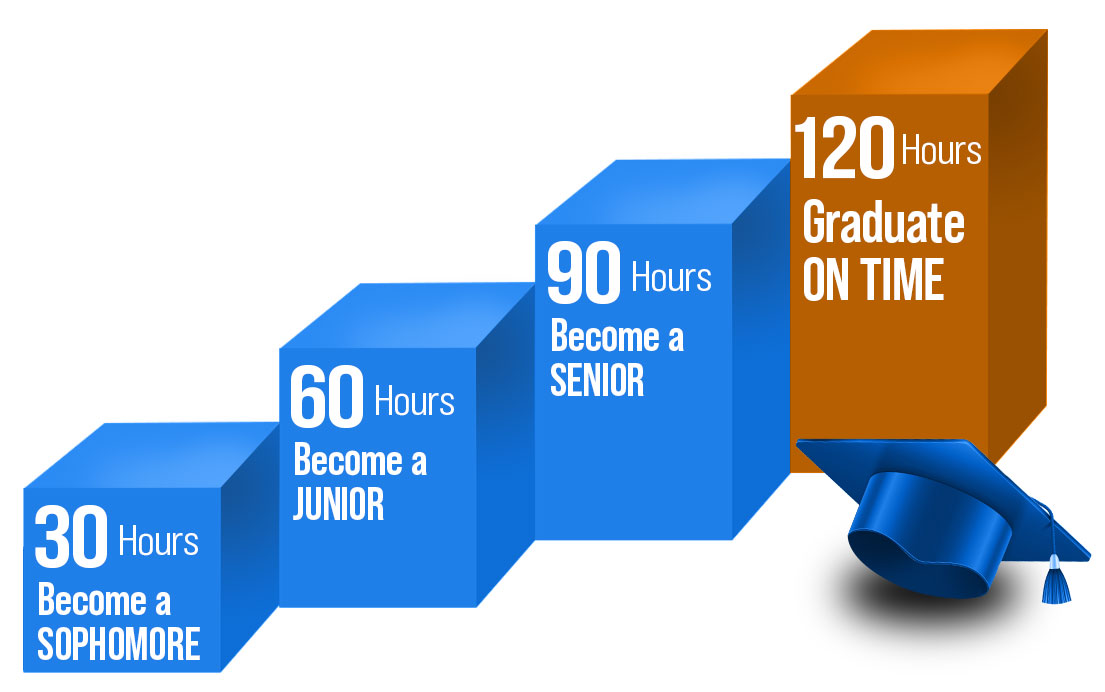 30 Hours
Become a SOPHOMORE

60 Hours
Become a JUNIOR

90 Hours
Become a SENIOR

120 Hours
Graduate ON TIME